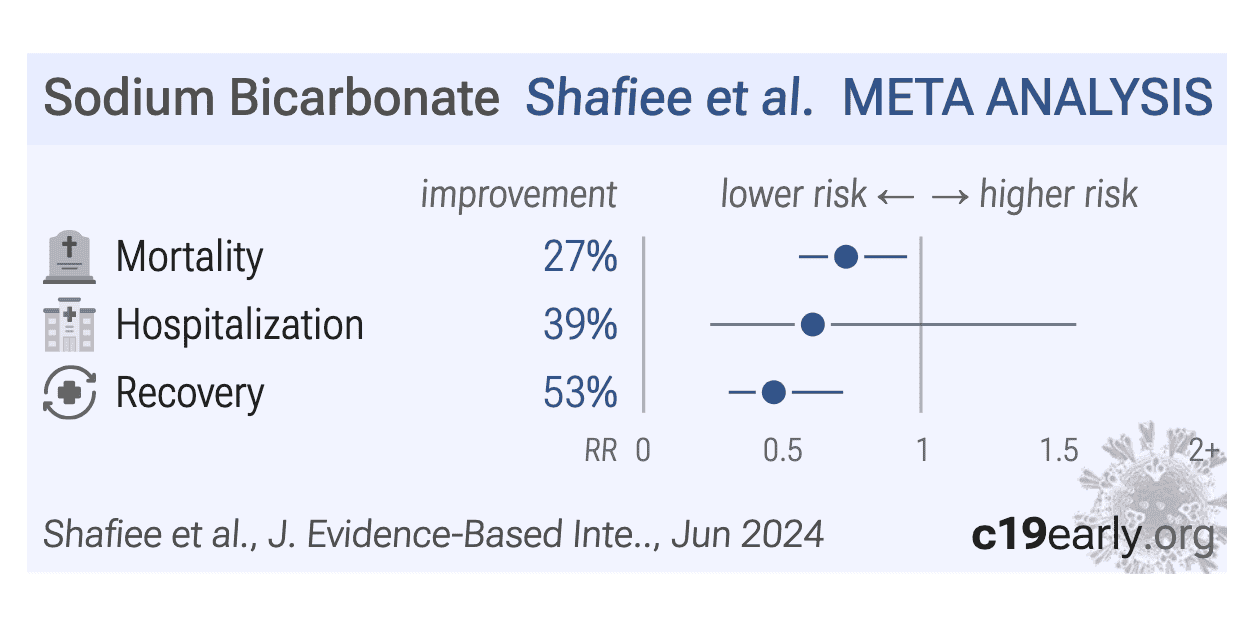 Sodium Bicarbonate Shafiee et al. META ANALYSIS

improvement lower risk ← → higher risk

Mortality 27%

Hospitalization 39%

Recovery 53%

RR 0 0.5 1 1.5 2+

Shafiee et al., J. Evidence-Based Inte.., Jun 2024 c19early.org